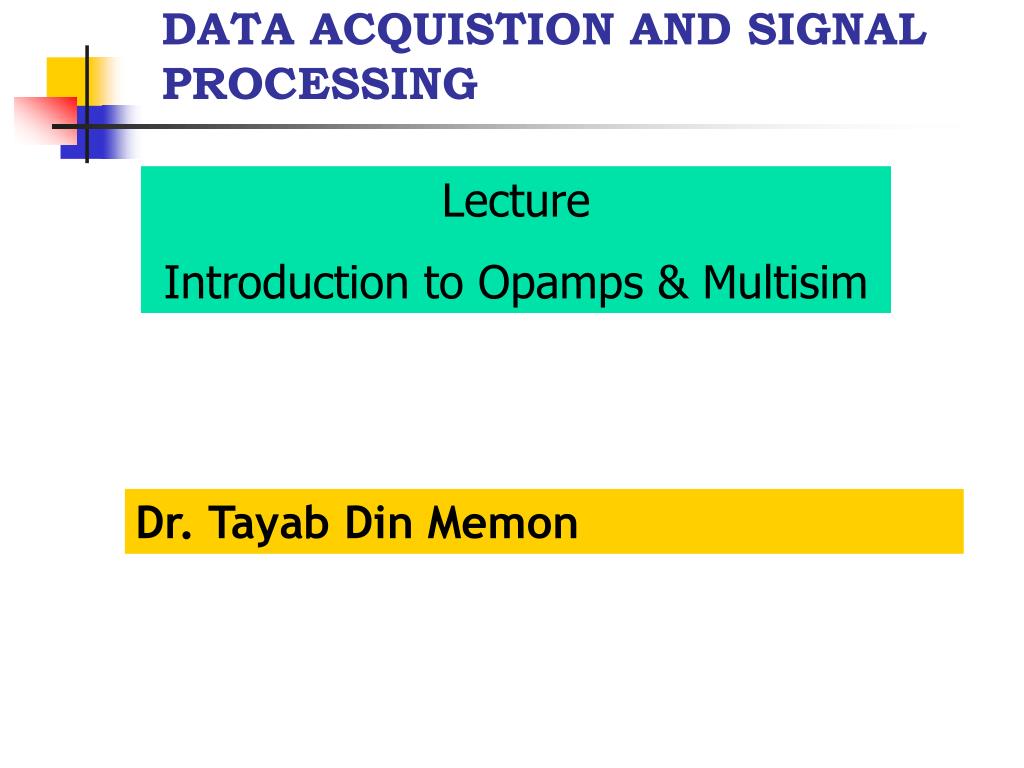 DATA ACQUISTION AND SIGNAL PROCESSING

Lecture

Introduction to Opamps & Multisim

Dr. Tayab Din Memon